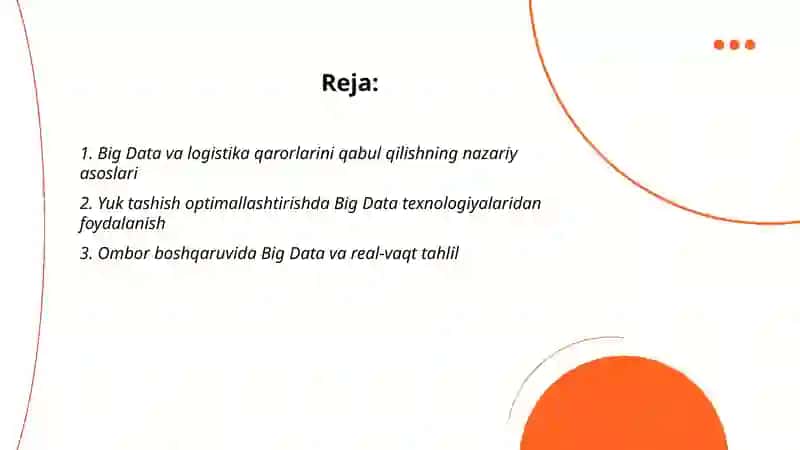 Reja:

1. Big Data va logistika qarorlarini qabul qilishning nazariy asoslari

2. Yuk tashish optimallashtirishda Big Data texnologiyalaridan foydalanish

3. Ombor boshqaruvida Big Data va real-vaqt tahlil